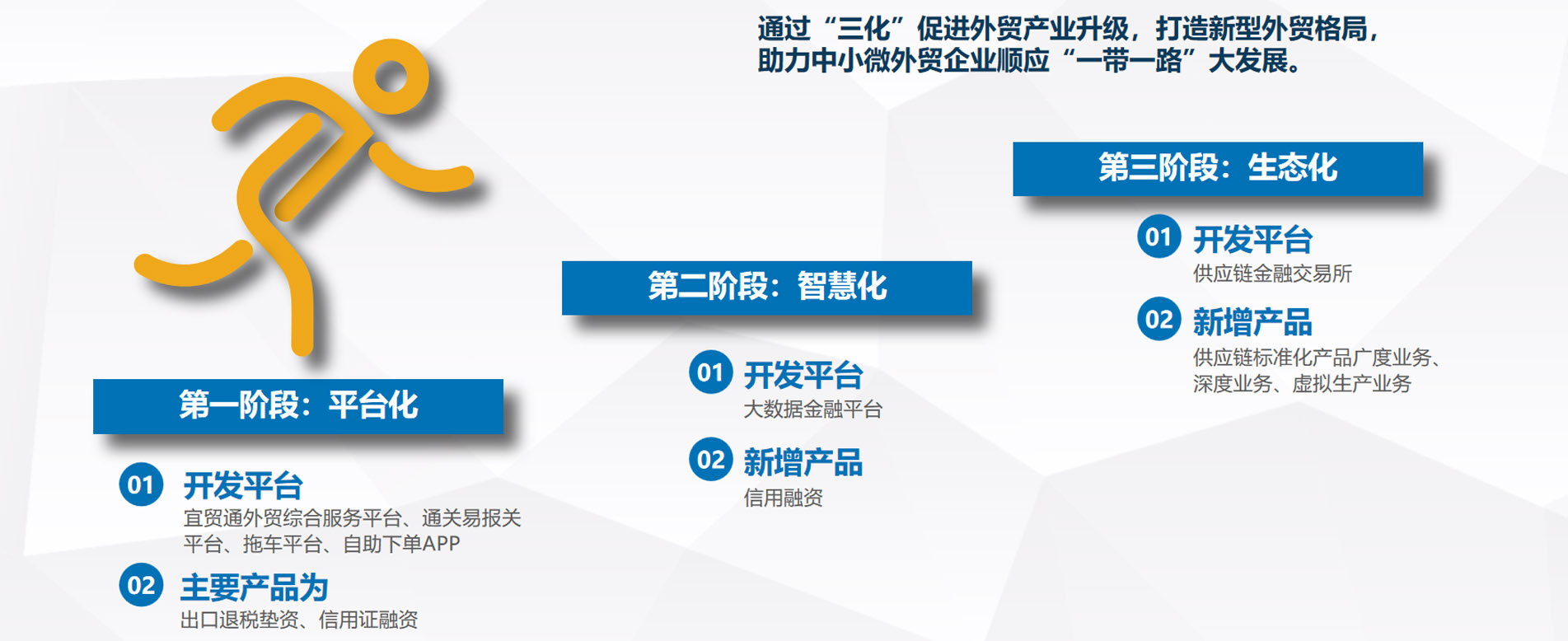 通过“三化”促进外贸产业升级，打造新型外贸格局，助力中小微外贸企业顺应“一带一路”大发展。

第一阶段：平台化

01 开发平台
宜贸通外贸综合服务平台、通关易报关平台、拖车平台、自助下单APP

02 主要产品为
出口退税垫资、信用证融资

第二阶段：智慧化

01 开发平台
大数据金融平台

02 新增产品
信用融资

第三阶段：生态化

01 开发平台
供应链金融交易所

02 新增产品
供应链标准化产品广度业务、深度业务、虚拟生产业务